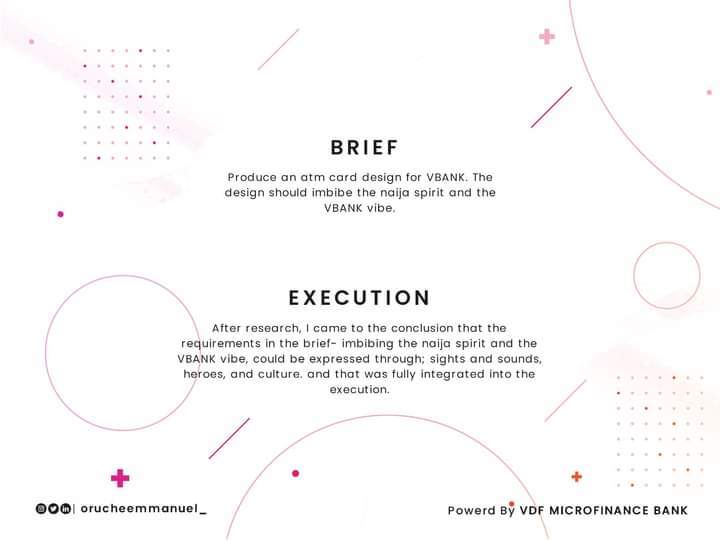 BRIEF

Produce an atm card design for VBANK. The design should imbibe the naija spirit and the VBANK vibe.

EXECUTION

After research, I came to the conclusion that the requirements in the brief- imbibing the naija spirit and the VBANK vibe, could be expressed through; sights and sounds, heroes, and culture. and that was fully integrated into the execution.

| orucheemmanuel_

Powerd By VDF MICROFINANCE BANK